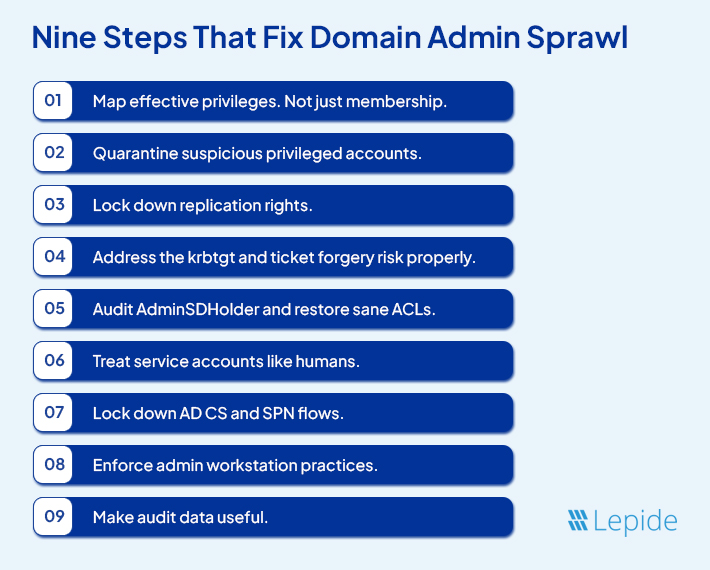 Nine Steps That Fix Domain Admin Sprawl

01 Map effective privileges. Not just membership.

02 Quarantine suspicious privileged accounts.

03 Lock down replication rights.

04 Address the krbtgt and ticket forgery risk properly.

05 Audit AdminSDHolder and restore sane ACLs.

06 Treat service accounts like humans.

07 Lock down AD CS and SPN flows.

08 Enforce admin workstation practices.

09 Make audit data useful.

Lepide